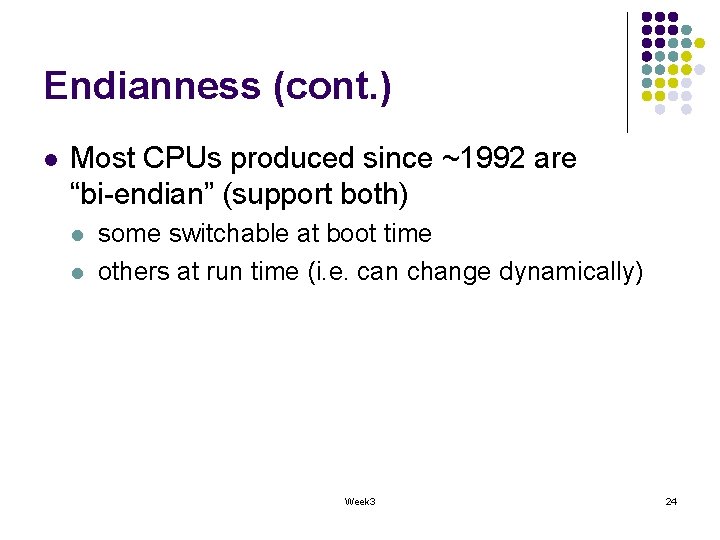 Endianness (cont.)

- Most CPUs produced since ~1992 are “bi-endian” (support both)
  - some switchable at boot time
  - others at run time (i.e. can change dynamically)

Week3

24